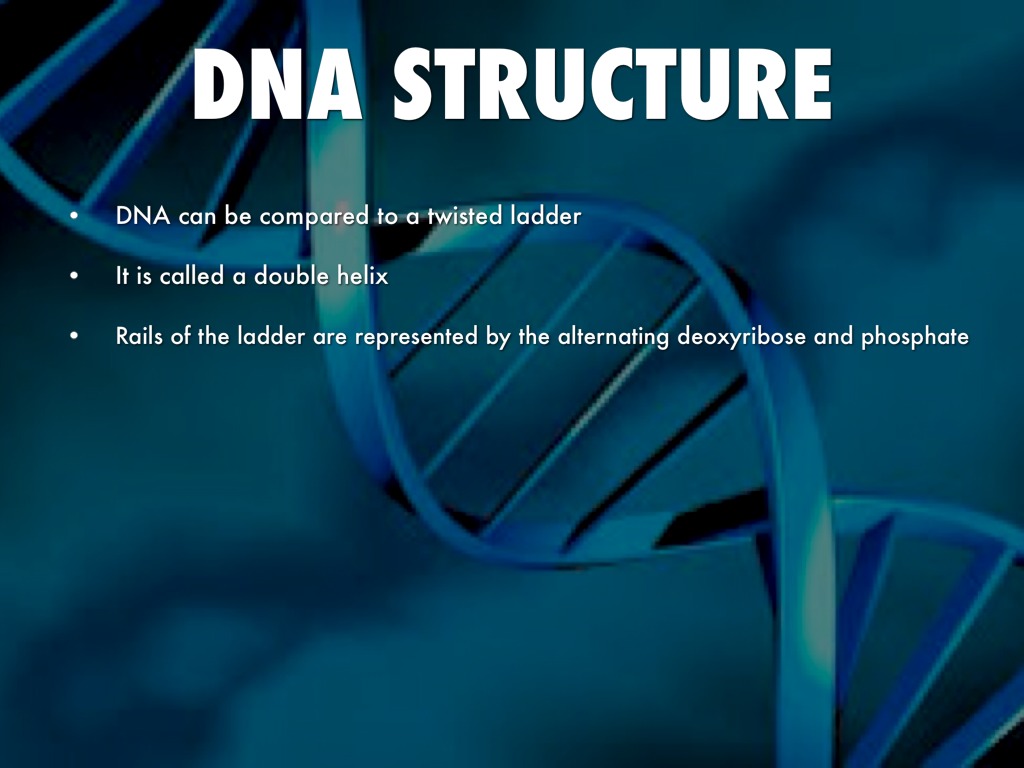 DNA STRUCTURE

• DNA can be compared to a twisted ladder

• It is called a double helix

• Rails of the ladder are represented by the alternating deoxyribose and phosphate